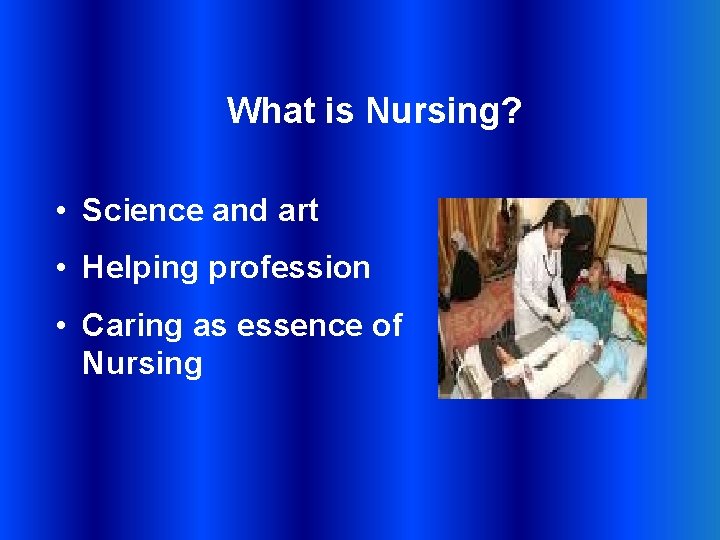 What is Nursing?

• Science and art
• Helping profession
• Caring as essence of Nursing